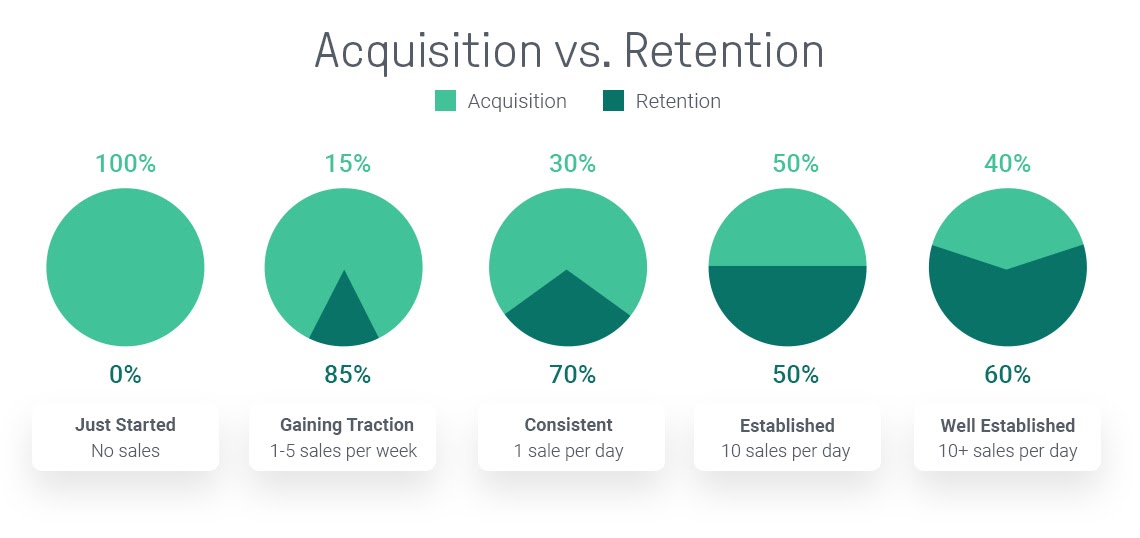 Acquisition vs. Retention

Acquisition Retention

100%
0%
Just Started
No sales

15%
85%
Gaining Traction
1-5 sales per week

30%
70%
Consistent
1 sale per day

50%
50%
Established
10 sales per day

40%
60%
Well Established
10+ sales per day